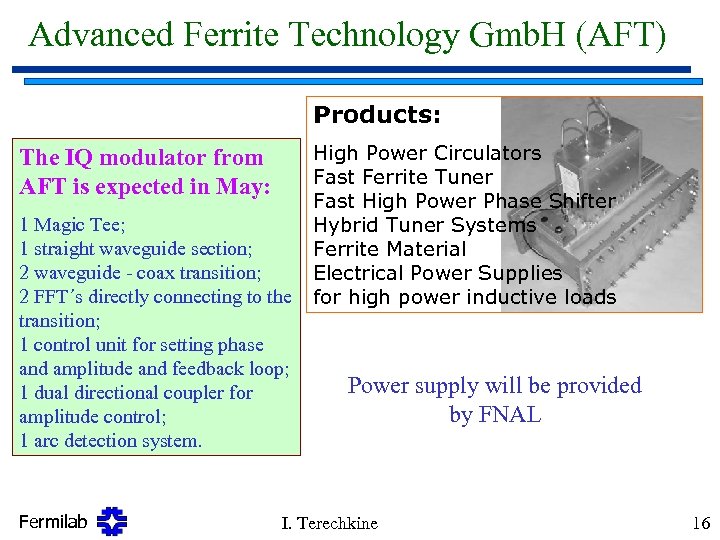 Advanced Ferrite Technology GmbH (AFT)

The IQ modulator from AFT is expected in May:

1 Magic Tee;
1 straight waveguide section;
2 waveguide - coax transition;
2 FFT´s directly connecting to the transition;
1 control unit for setting phase and amplitude and feedback loop;
1 dual directional coupler for amplitude control;
1 arc detection system.

Products:

High Power Circulators
Fast Ferrite Tuner
Fast High Power Phase Shifter
Hybrid Tuner Systems
Ferrite Material
Electrical Power Supplies
for high power inductive loads

Power supply will be provided by FNAL

Fermilab

I. Terechkine

16